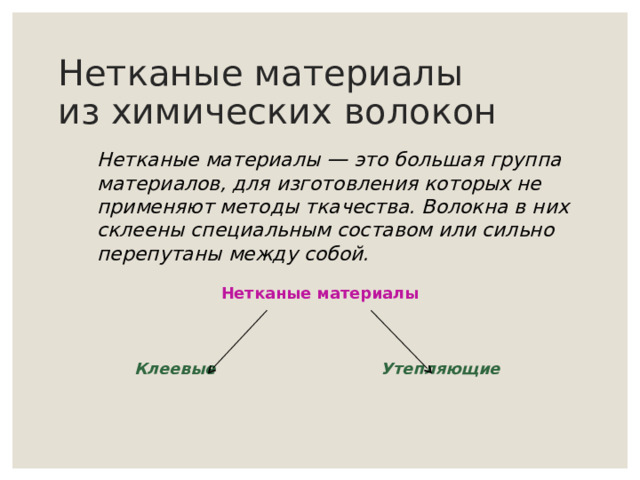 Нетканые материалы из химических волокон

Нетканые материалы — это большая группа материалов, для изготовления которых не применяют методы ткачества. Волокна в них склеены специальным составом или сильно перепутаны между собой.

Нетканые материалы

Клеевые

Утепляющие